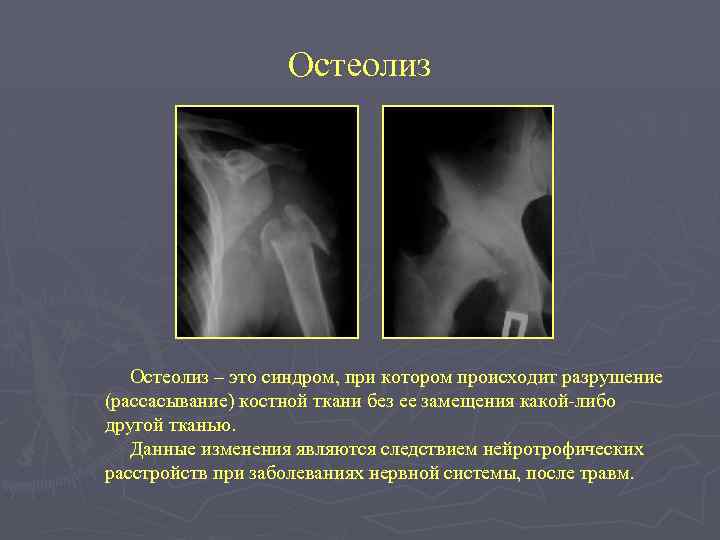 Остеолиз

Остеолиз – это синдром, при котором происходит разрушение (рассасывание) костной ткани без ее замещения какой-либо другой тканью.

Данные изменения являются следствием нейротрофических расстройств при заболеваниях нервной системы, после травм.